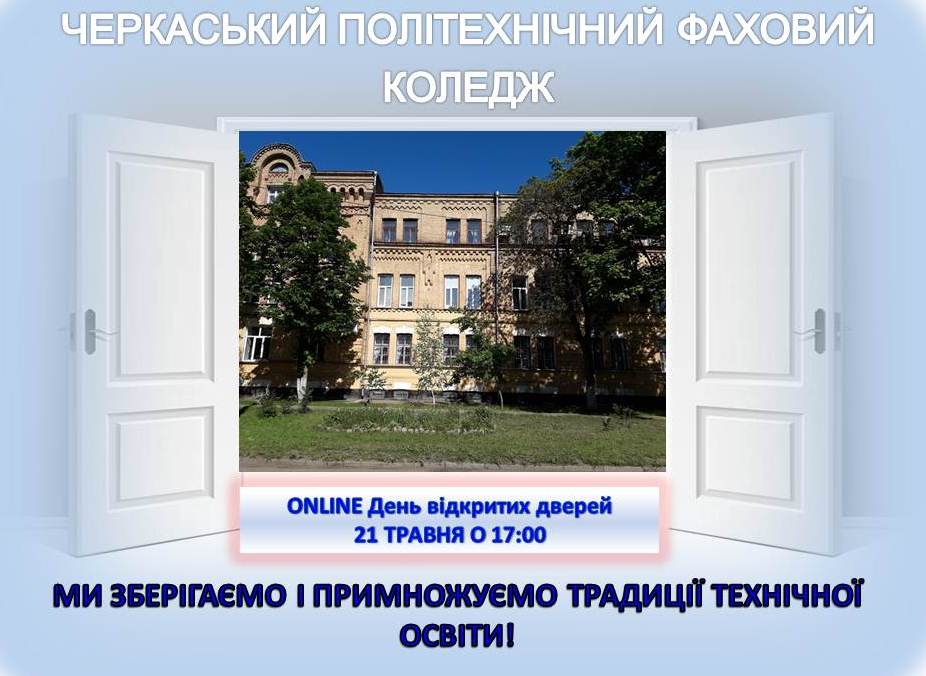 ЧЕРКАСЬКИЙ ПОЛІТЕХНІЧНИЙ ФАХОВИЙ КОЛЕДЖ

ONLINE День відкритих дверей
21 ТРАВНЯ О 17:00

МИ ЗБЕРІГАЄМО І ПРИМНОЖУЄМО ТРАДИЦІЇ ТЕХНІЧНОЇ ОСВІТИ!